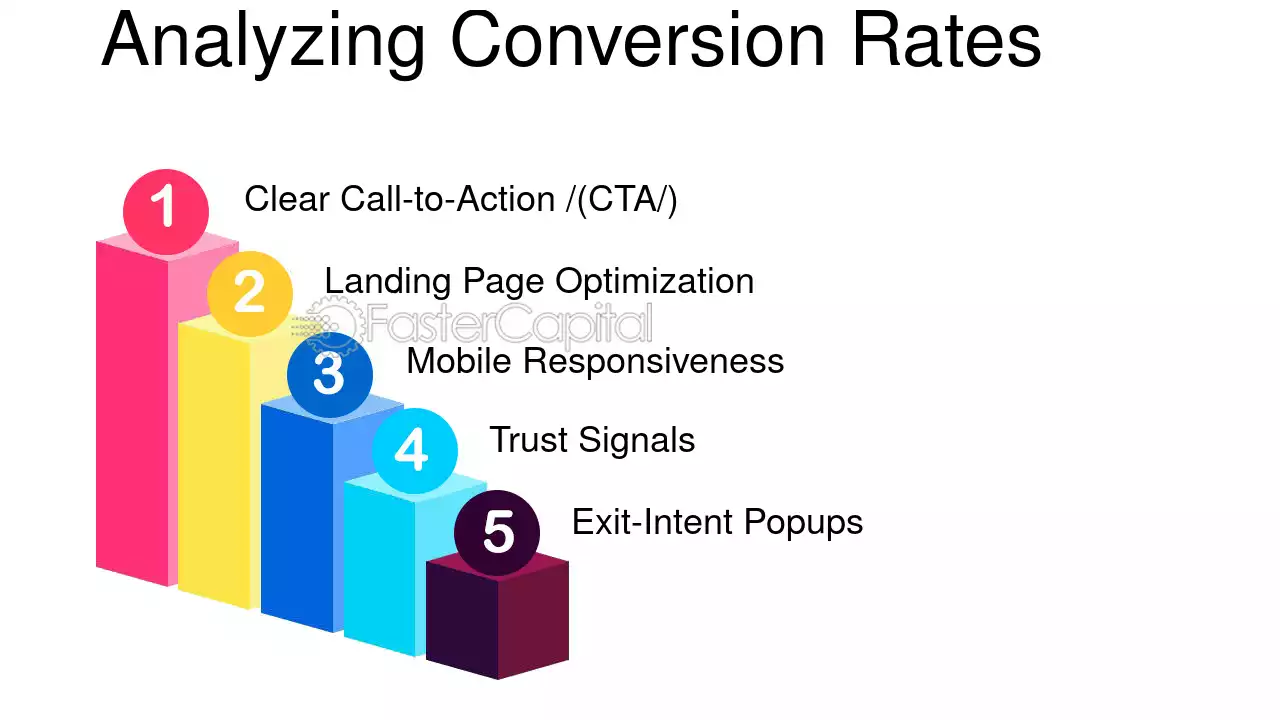 Analyzing Conversion Rates

1

Clear Call-to-Action /(CTA/)

2

Landing Page Optimization

3

Mobile Responsiveness

4

Trust Signals

5

Exit-Intent Popups

FasterCapital